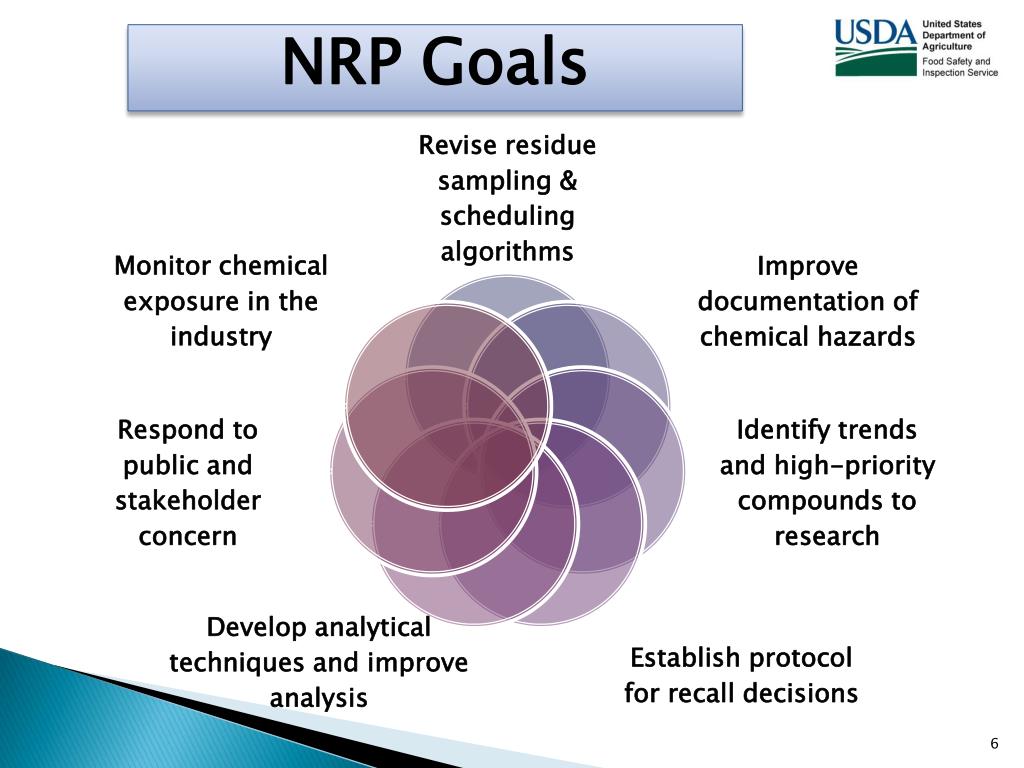 NRP Goals

USDA United States Department of Agriculture Food Safety and Inspection Service

Revise residue sampling & scheduling algorithms

Improve documentation of chemical hazards

Identify trends and high-priority compounds to research

Establish protocol for recall decisions

Develop analytical techniques and improve analysis

Respond to public and stakeholder concern

Monitor chemical exposure in the industry

6